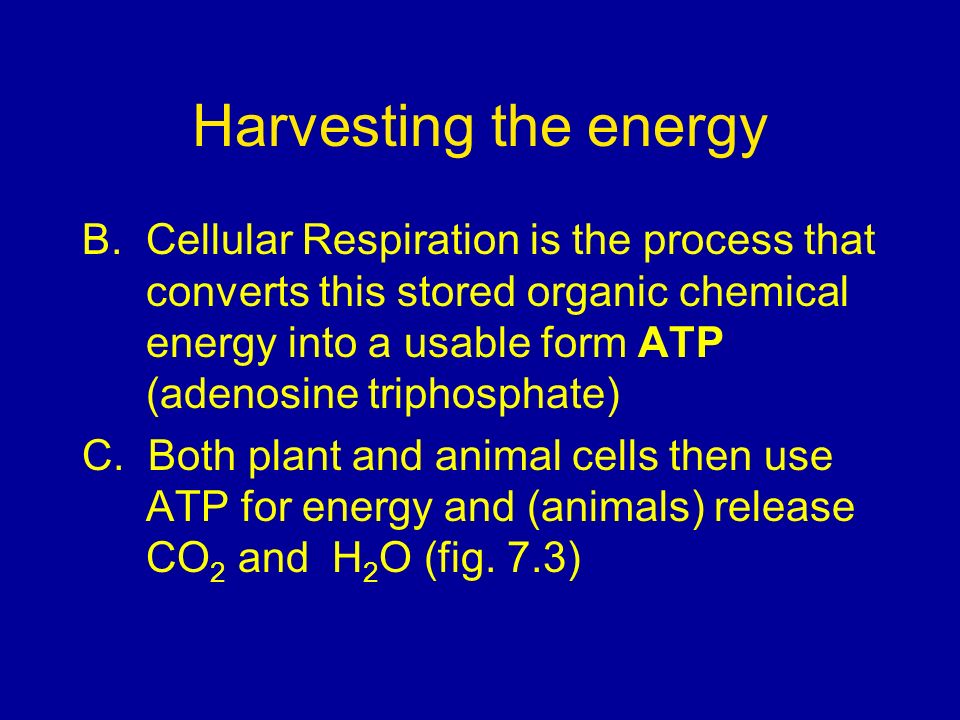 Harvesting the energy

B. Cellular Respiration is the process that converts this stored organic chemical energy into a usable form ATP (adenosine triphosphate)

C. Both plant and animal cells then use ATP for energy and (animals) release $CO_2$ and $H_2O$ (fig. 7.3)